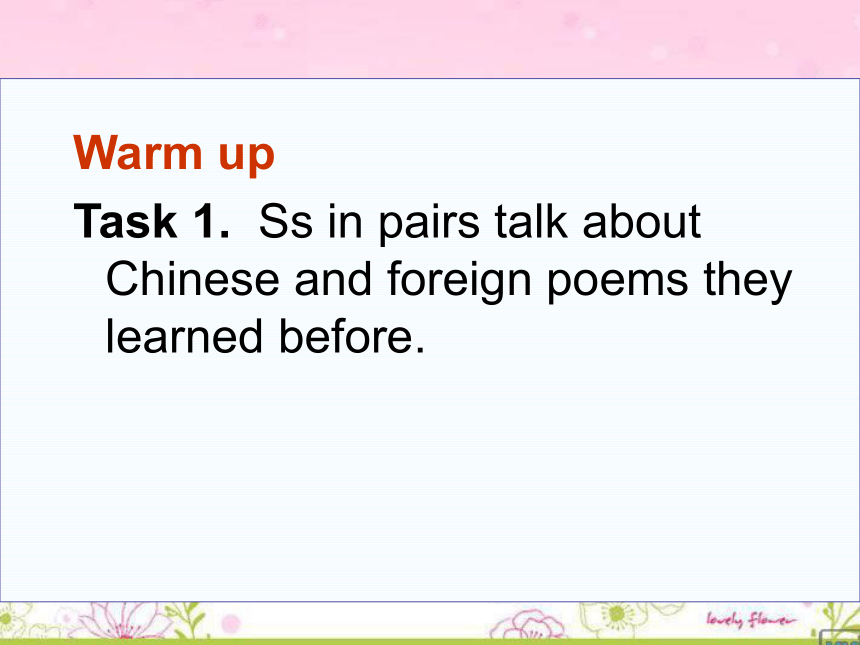 Warm up

Task 1. Ss in pairs talk about Chinese and foreign poems they learned before.

lovely flower